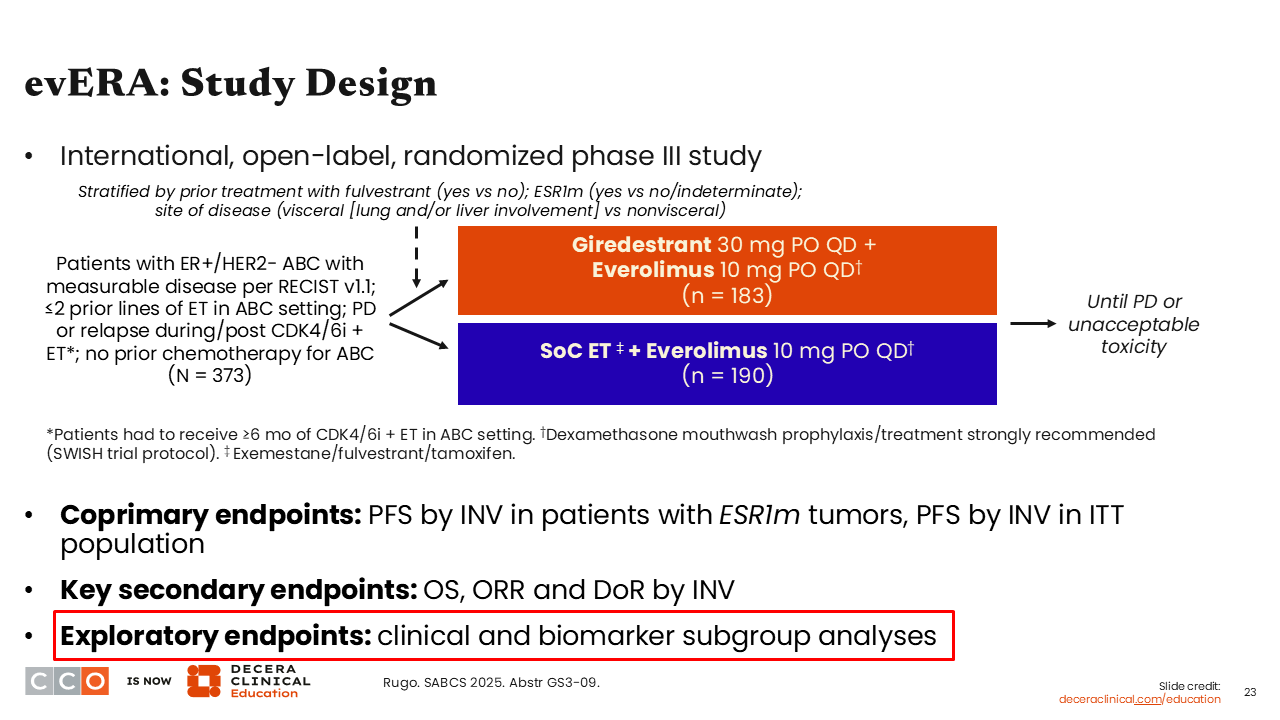 evERA: Study Design

• International, open-label, randomized phase III study

Stratified by prior treatment with fulvestrant (yes vs no); ESR1m (yes vs no/indeterminate); site of disease (visceral [lung and/or liver involvement] vs nonvisceral)

Patients with ER+/HER2- ABC with measurable disease per RECIST v1.1; ≤2 prior lines of ET in ABC setting; PD or relapse during/post CDK4/6i + ET*; no prior chemotherapy for ABC (N = 373)

Giredestrant 30 mg PO QD + Everolimus 10 mg PO QD† (n = 183)

SoC ET ‡ + Everolimus 10 mg PO QD† (n = 190)

Until PD or unacceptable toxicity

*Patients had to receive ≥6 mo of CDK4/6i + ET in ABC setting. †Dexamethasone mouthwash prophylaxis/treatment strongly recommended (SWISH trial protocol). ‡ Exemestane/fulvestrant/tamoxifen.

• Coprimary endpoints: PFS by INV in patients with ESR1m tumors, PFS by INV in ITT population

• Key secondary endpoints: OS, ORR and DoR by INV

• Exploratory endpoints: clinical and biomarker subgroup analyses

CCO IS NOW DECERA CLINICAL Education

Rugo. SABCS 2025. Abstr GS3-09.

Slide credit: deceraclinical.com/education

23